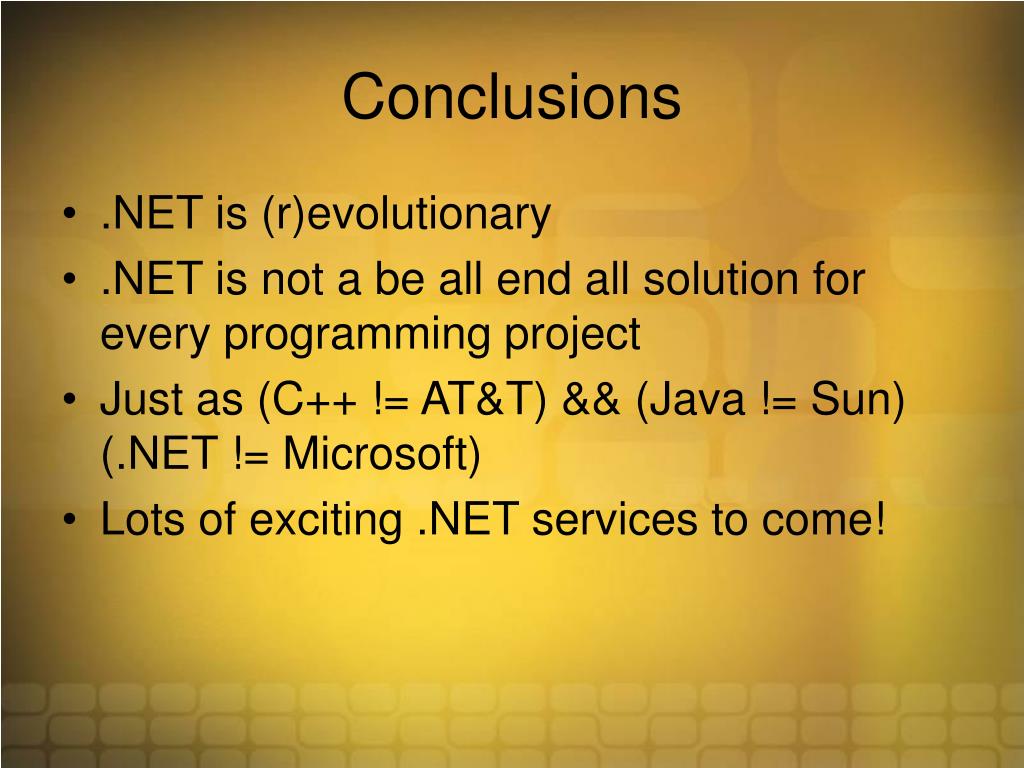 Conclusions

• .NET is (r)evolutionary
• .NET is not a be all end all solution for every programming project
• Just as (C++ != AT&T) && (Java != Sun) (.NET != Microsoft)
• Lots of exciting .NET services to come!